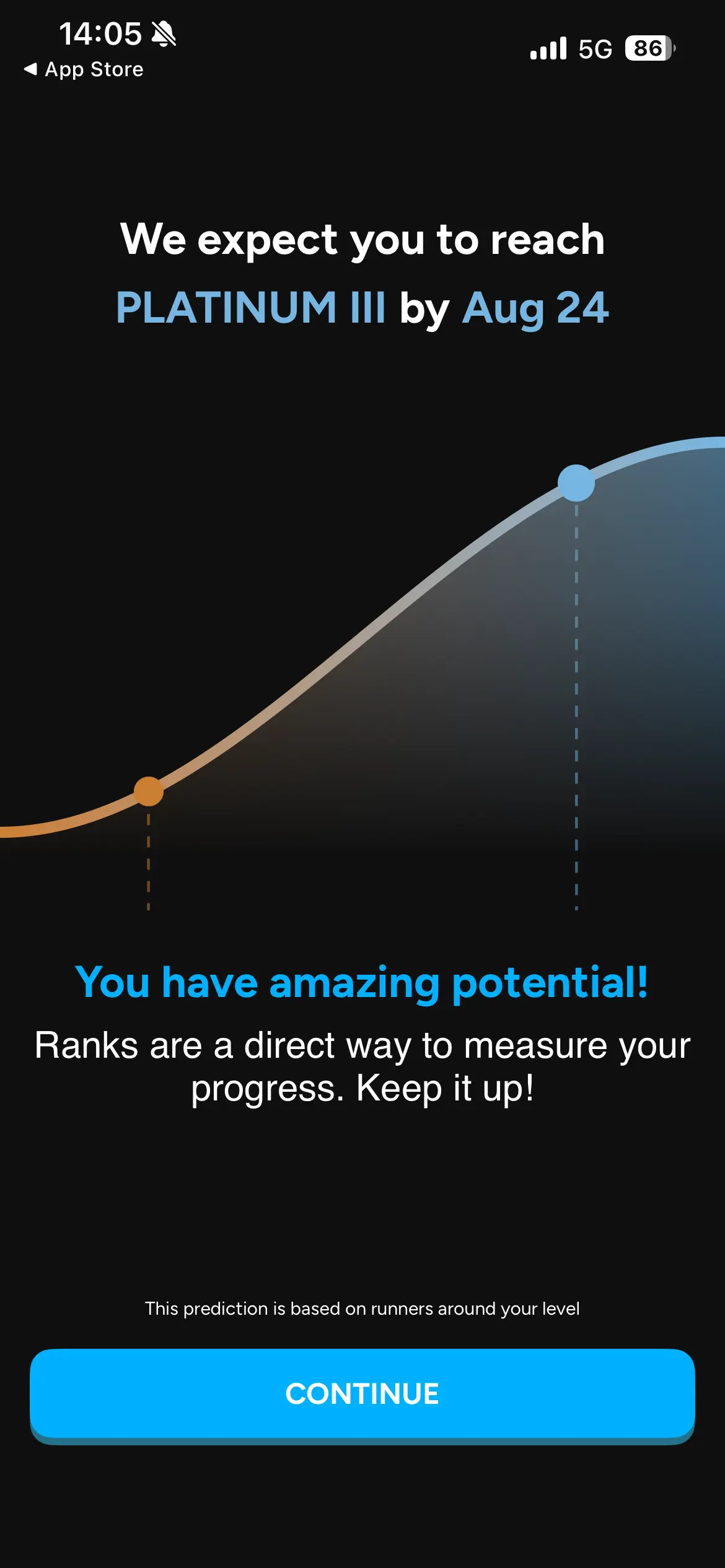 14:05
◀ App Store
5G 86

We expect you to reach PLATINUM III by Aug 24

You have amazing potential!

Ranks are a direct way to measure your progress. Keep it up!

This prediction is based on runners around your level

CONTINUE